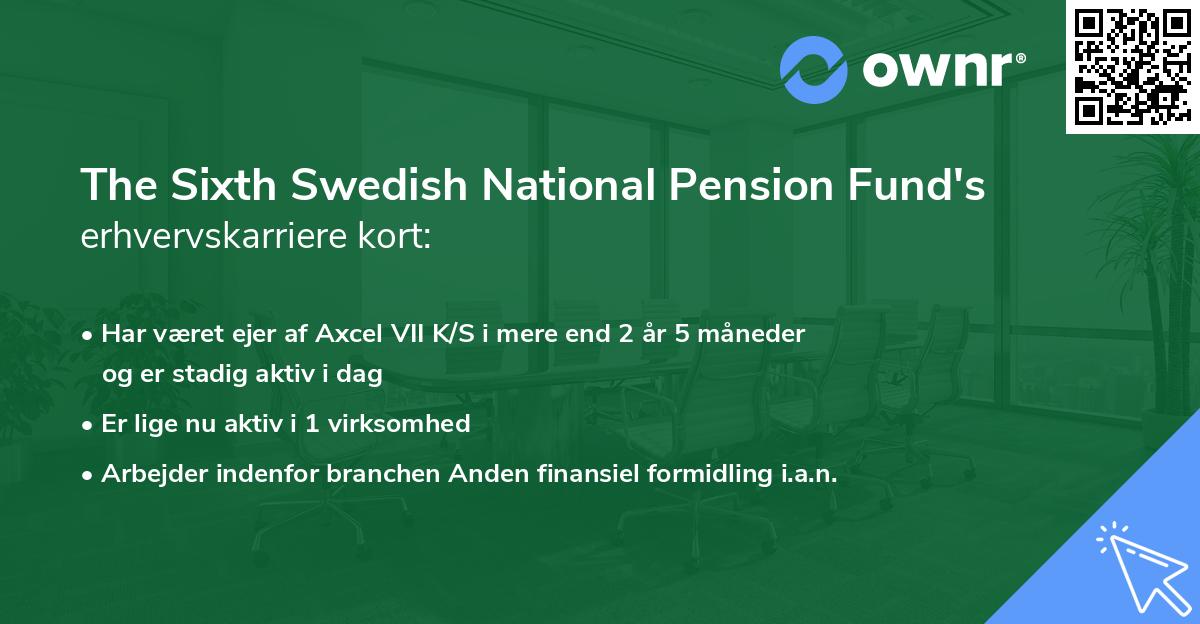 ownr®

The Sixth Swedish National Pension Fund's erhvervskarriere kort:

• Har været ejer af Axcel VII K/S i mere end 2 år 5 måneder og er stadig aktiv i dag

• Er lige nu aktiv i 1 virksomhed

• Arbejder indenfor branchen Anden finansiel formidling i.a.n.